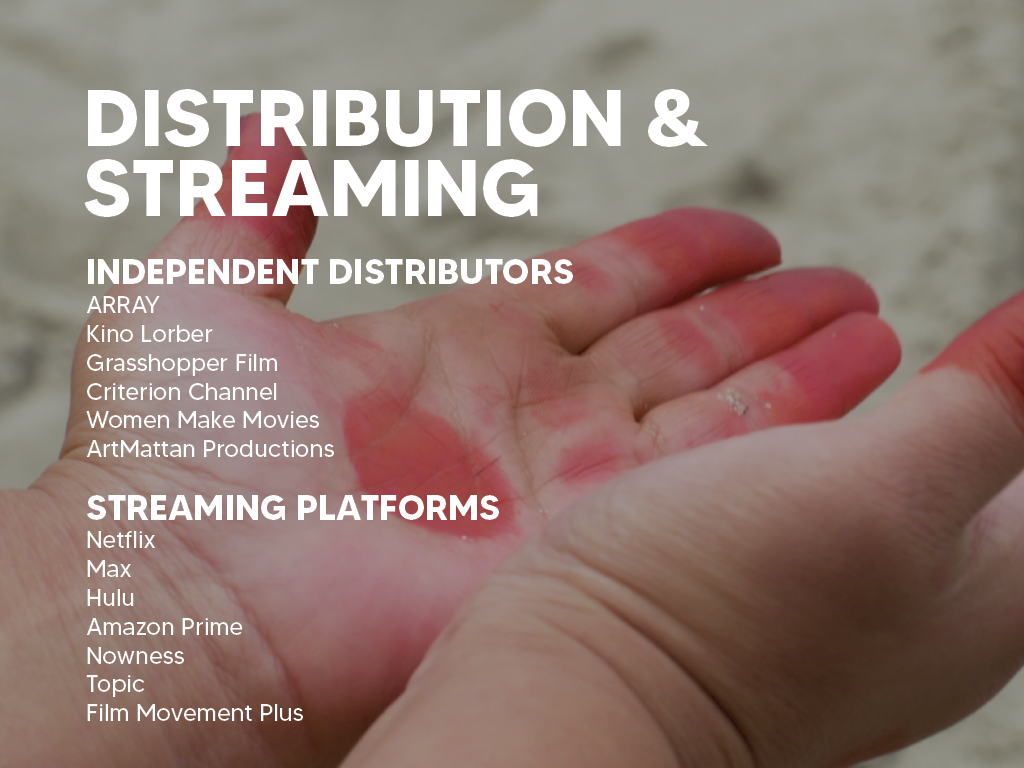 DISTRIBUTION & STREAMING

INDEPENDENT DISTRIBUTORS
ARRAY
Kino Lorber
Grasshopper Film
Criterion Channel
Women Make Movies
ArtMattan Productions

STREAMING PLATFORMS
Netflix
Max
Hulu
Amazon Prime
Nowness
Topic
Film Movement Plus